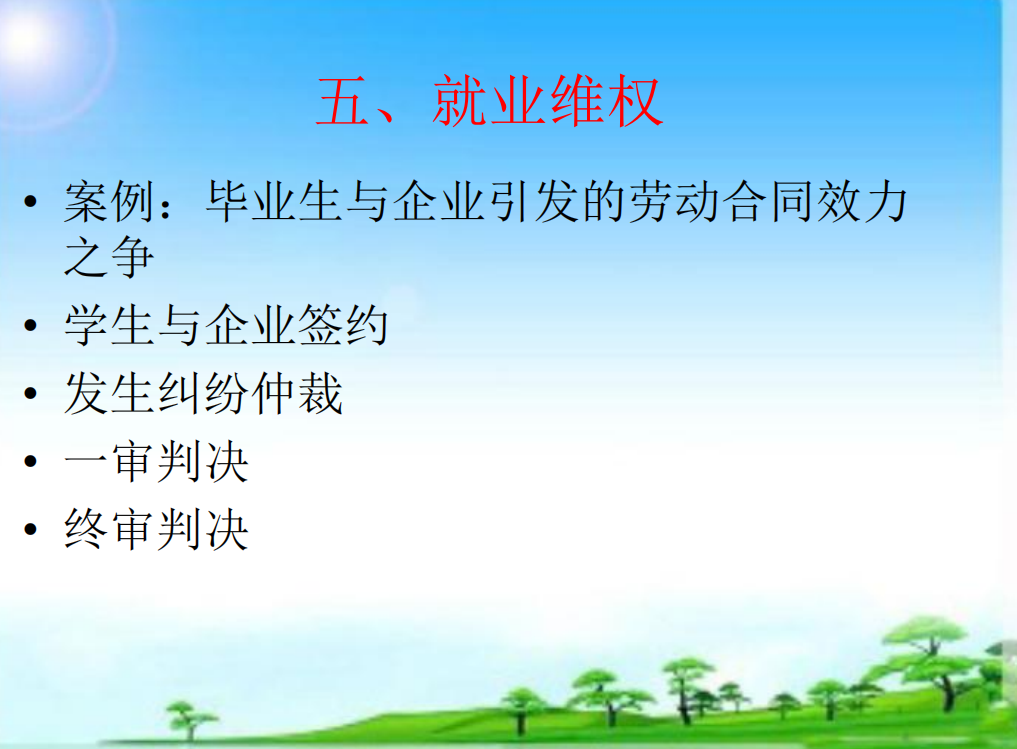 五、就业维权

• 案例：毕业生与企业引发的劳动合同效力之争
• 学生与企业签约
• 发生纠纷仲裁
• 一审判决
• 终审判决